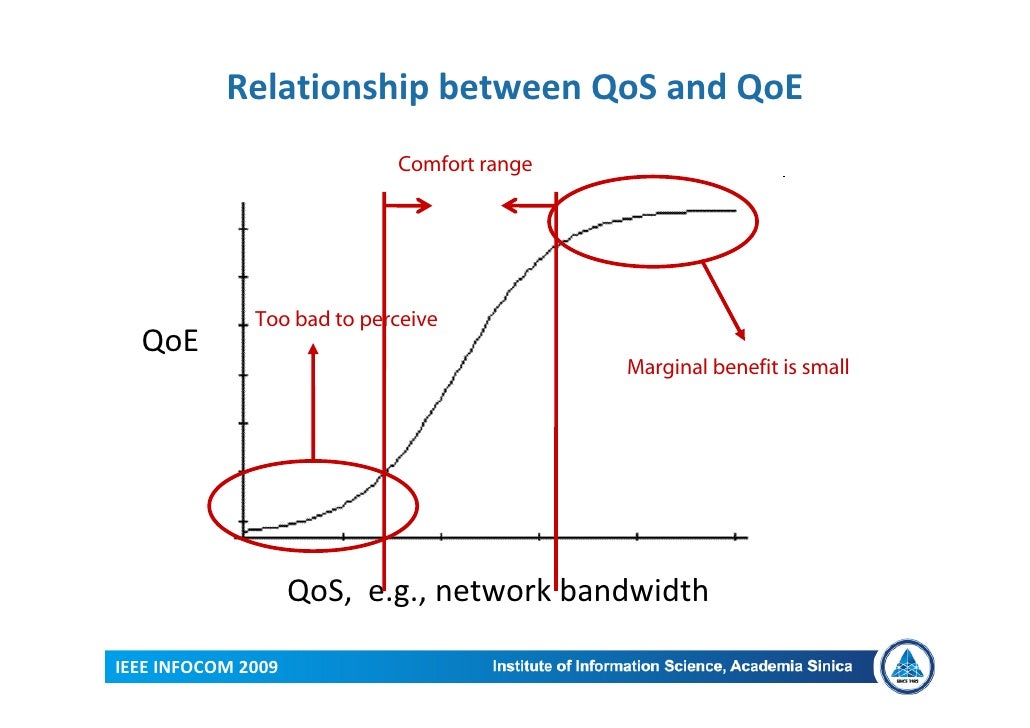 Relationship between QoS and QoE

Comfort range

Too bad to perceive

QoE

Marginal benefit is small

QoS, e.g., network bandwidth

IEEE INFOCOM 2009

Institute of Information Science, Academia Sinica